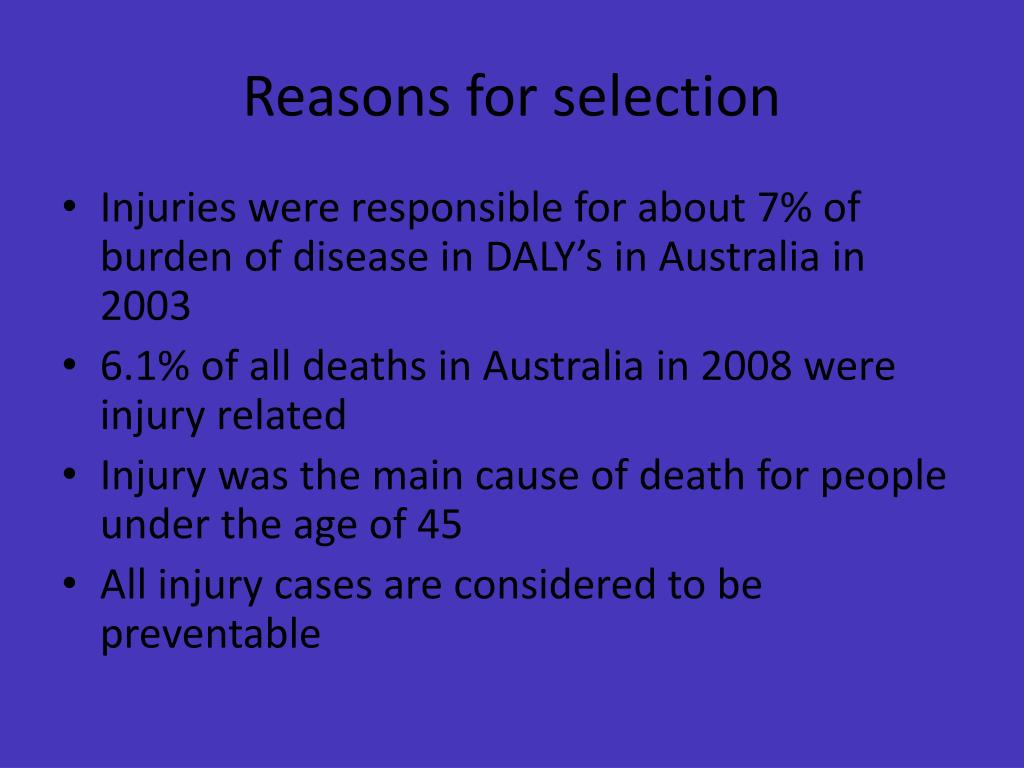 Reasons for selection

• Injuries were responsible for about 7% of burden of disease in DALY’s in Australia in 2003
• 6.1% of all deaths in Australia in 2008 were injury related
• Injury was the main cause of death for people under the age of 45
• All injury cases are considered to be preventable